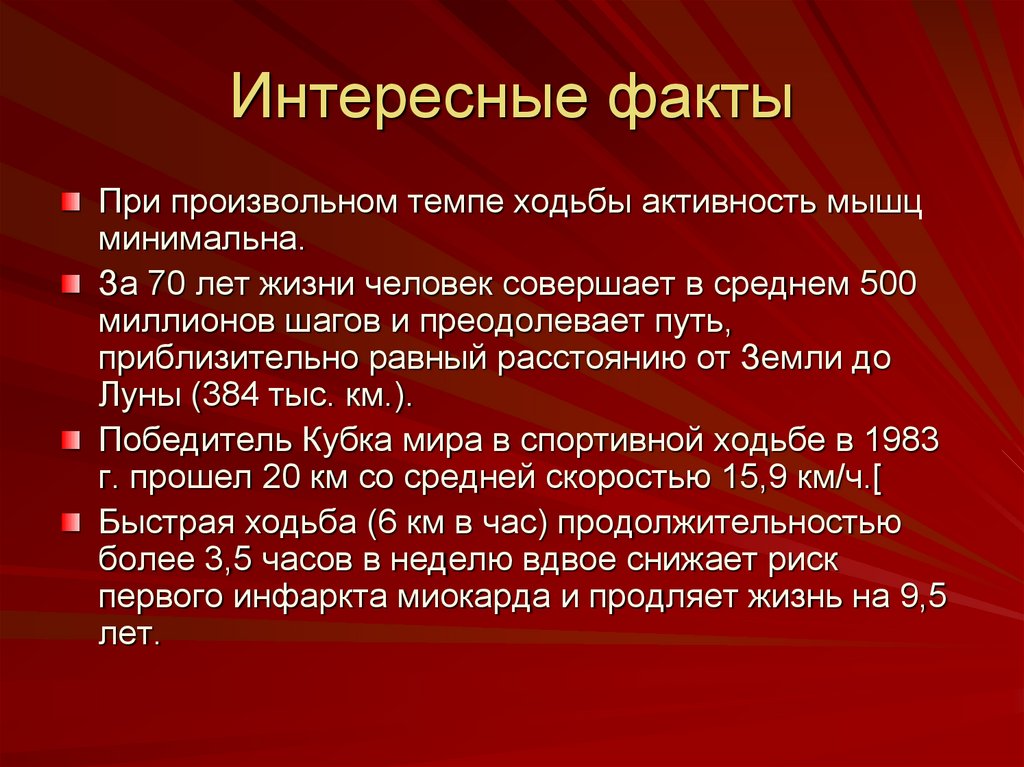 Интересные факты

При произвольном темпе ходьбы активность мышц минимальна.

За 70 лет жизни человек совершает в среднем 500 миллионов шагов и преодолевает путь, приблизительно равный расстоянию от Земли до Луны (384 тыс. км.).

Победитель Кубка мира в спортивной ходьбе в 1983 г. прошел 20 км со средней скоростью 15,9 км/ч.[

Быстрая ходьба (6 км в час) продолжительностью более 3,5 часов в неделю вдвое снижает риск первого инфаркта миокарда и продляет жизнь на 9,5 лет.